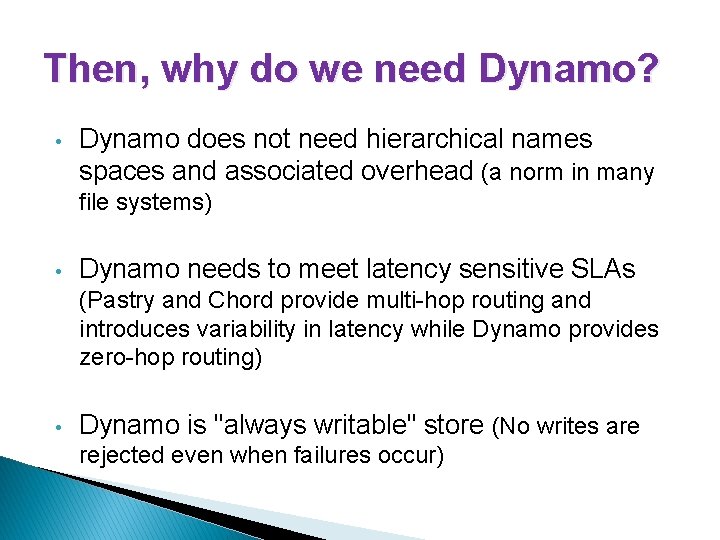 Then, why do we need Dynamo?

• Dynamo does not need hierarchical names spaces and associated overhead (a norm in many file systems)

• Dynamo needs to meet latency sensitive SLAs (Pastry and Chord provide multi-hop routing and introduces variability in latency while Dynamo provides zero-hop routing)

• Dynamo is "always writable" store (No writes are rejected even when failures occur)